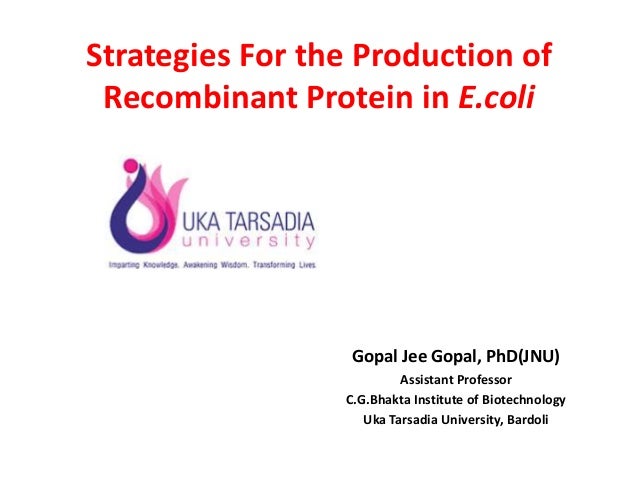 Strategies For the Production of Recombinant Protein in E.coli

UKA TARSADIA
university
Imparting Knowledge. Awakening Wisdom. Transforming Lives.

Gopal Jee Gopal, PhD(JNU)
Assistant Professor
C.G.Bhakta Institute of Biotechnology
Uka Tarsadia University, Bardoli